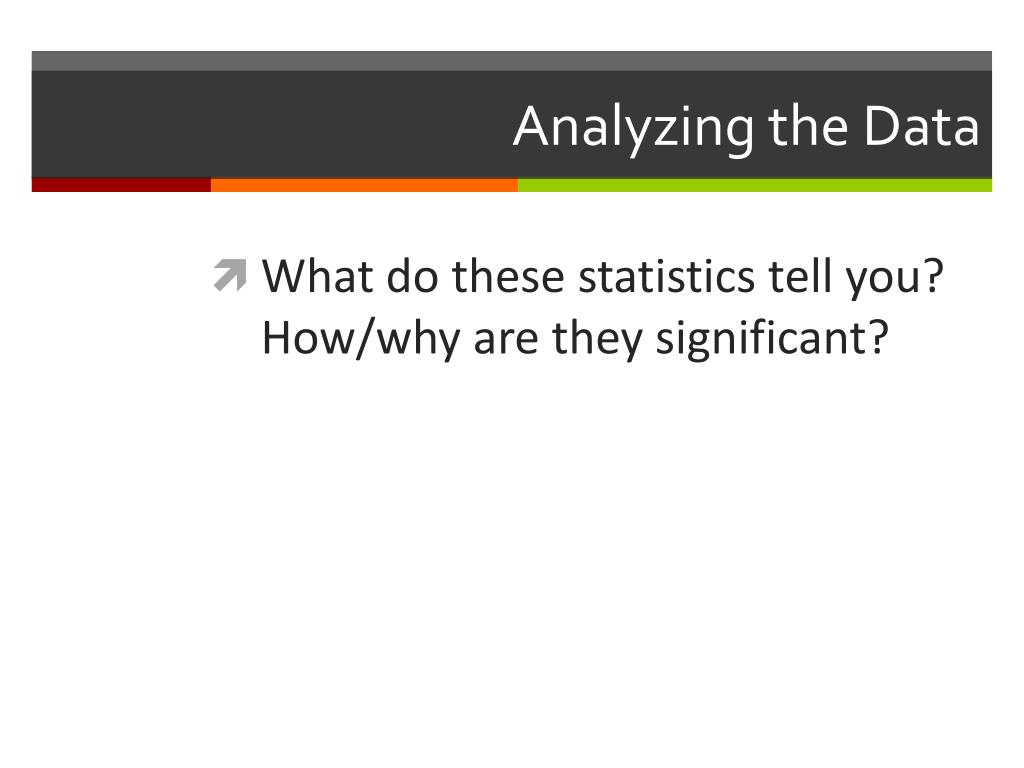 Analyzing the Data

What do these statistics tell you? How/why are they significant?